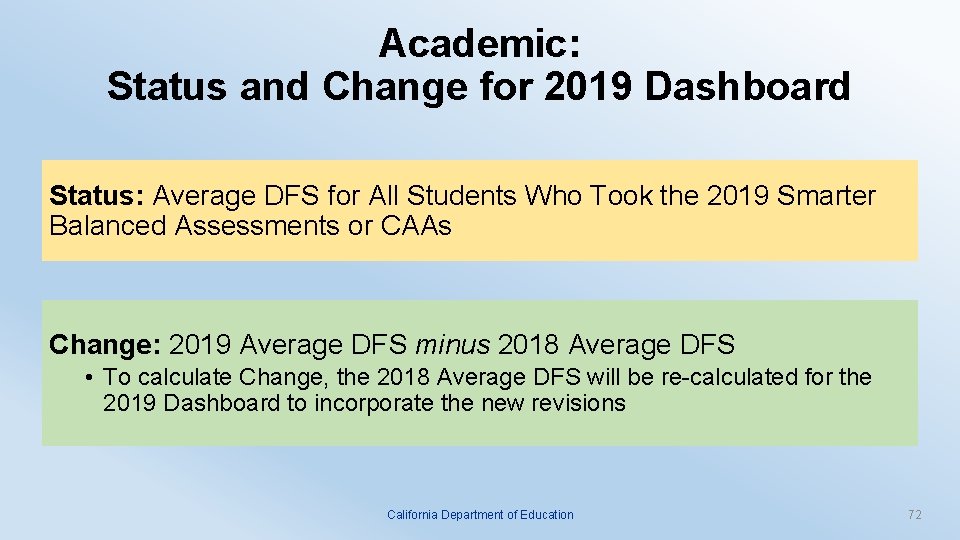 Academic:
Status and Change for 2019 Dashboard

Status: Average DFS for All Students Who Took the 2019 Smarter Balanced Assessments or CAAs

Change: 2019 Average DFS minus 2018 Average DFS

• To calculate Change, the 2018 Average DFS will be re-calculated for the 2019 Dashboard to incorporate the new revisions

California Department of Education

72